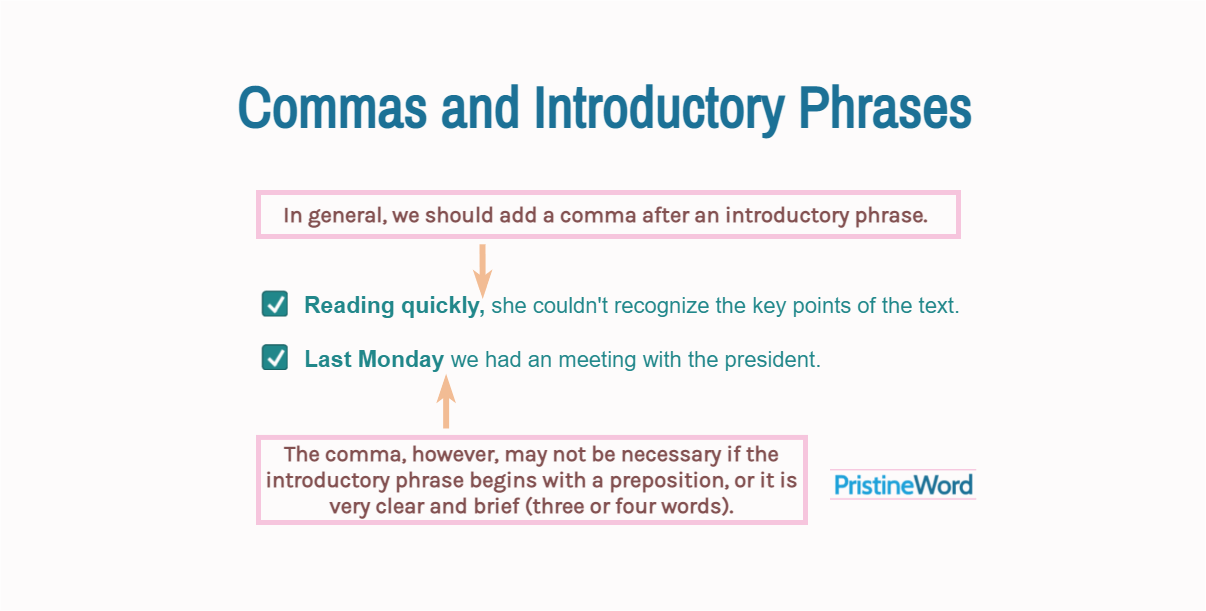 Commas and Introductory Phrases

In general, we should add a comma after an introductory phrase.

Reading quickly, she couldn't recognize the key points of the text.

Last Monday we had an meeting with the president.

The comma, however, may not be necessary if the introductory phrase begins with a preposition, or it is very clear and brief (three or four words).

PristineWord